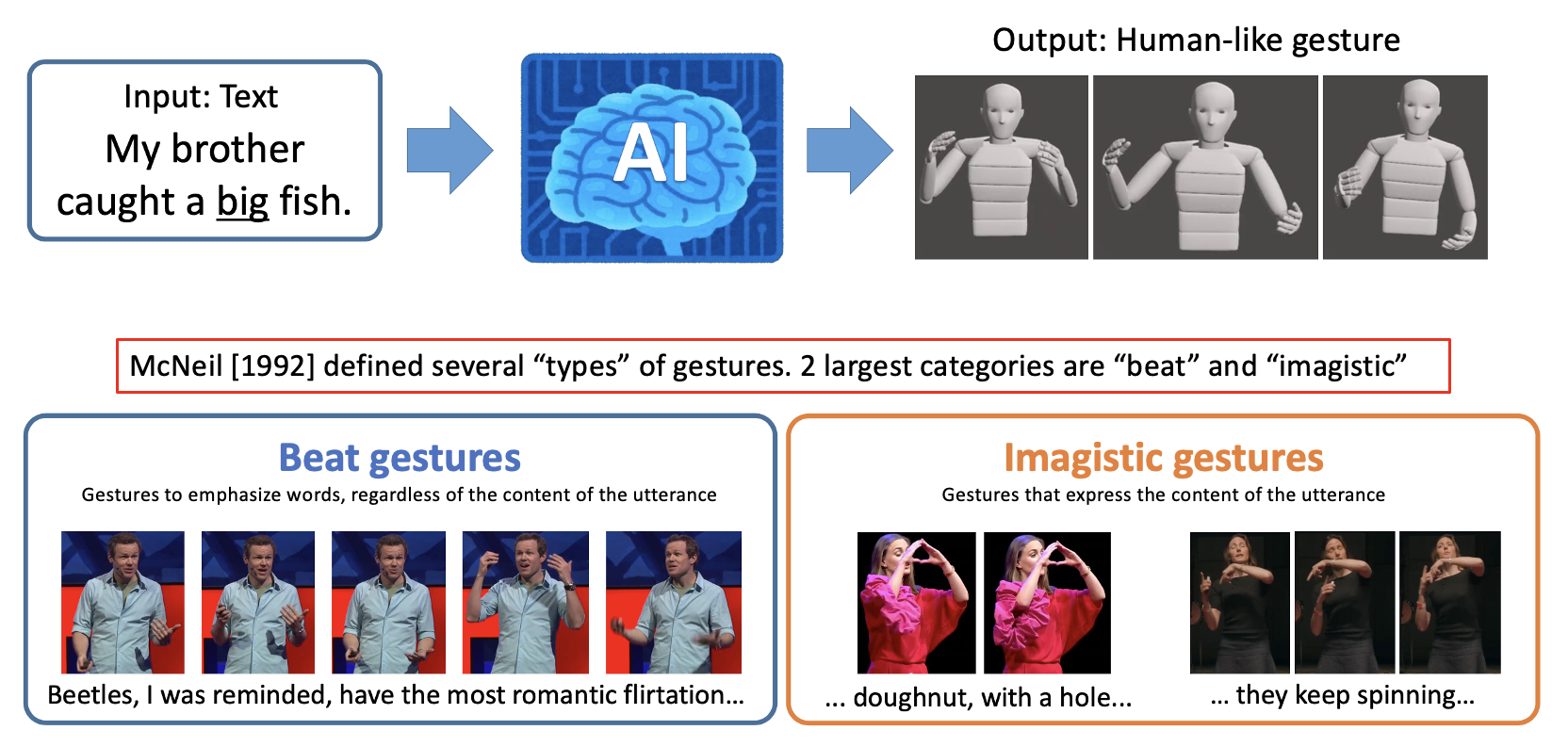 Input: Text
My brother caught a big fish.

AI

Output: Human-like gesture

McNeil [1992] defined several “types” of gestures. 2 largest categories are “beat” and “imagistic”

Beat gestures
Gestures to emphasize words, regardless of the content of the utterance

Beetles, I was reminded, have the most romantic flirtation…

Imagistic gestures
Gestures that express the content of the utterance

... doughnut, with a hole...

... they keep spinning…